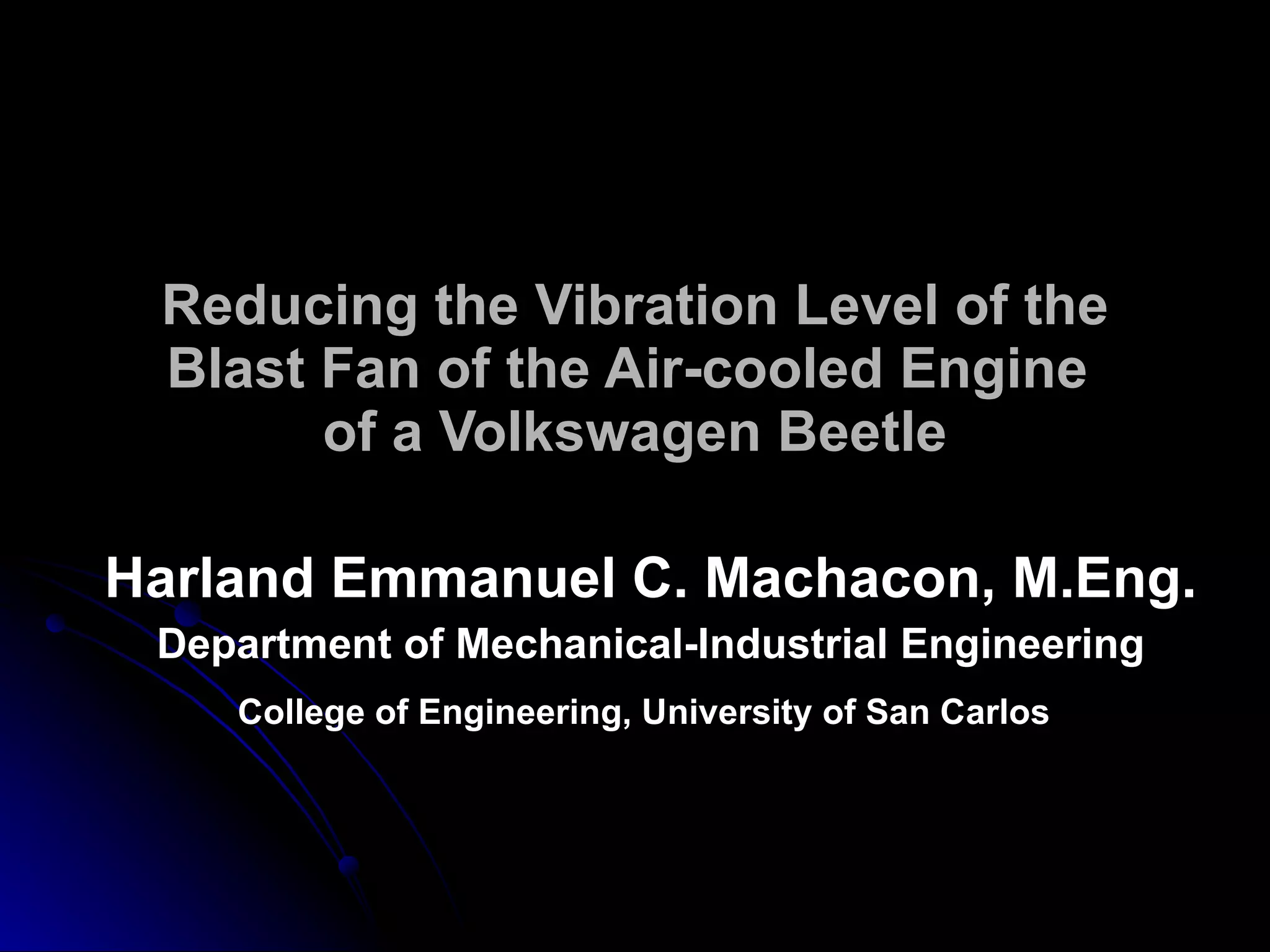 Reducing the Vibration Level of the Blast Fan of the Air-cooled Engine of a Volkswagen Beetle

Harland Emmanuel C. Machacon, M.Eng.

Department of Mechanical-Industrial Engineering

College of Engineering, University of San Carlos